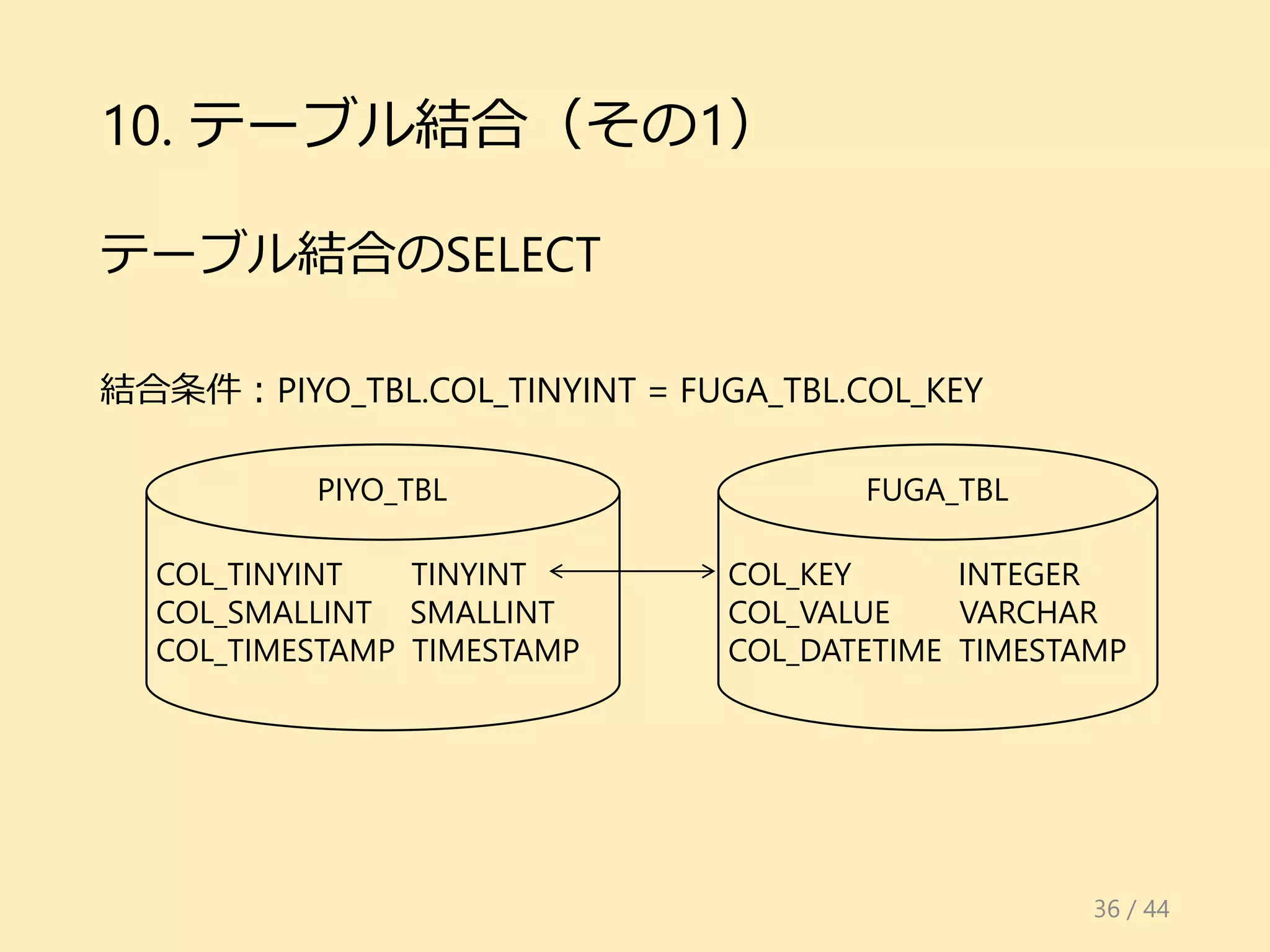 10. テーブル結合（その1）

テーブル結合のSELECT

結合条件：PIYO_TBL.COL_TINYINT = FUGA_TBL.COL_KEY

PIYO_TBL

COL_TINYINT TINYINT
COL_SMALLINT SMALLINT
COL_TIMESTAMP TIMESTAMP

FUGA_TBL

COL_KEY INTEGER
COL_VALUE VARCHAR
COL_DATETIME TIMESTAMP

36 / 44